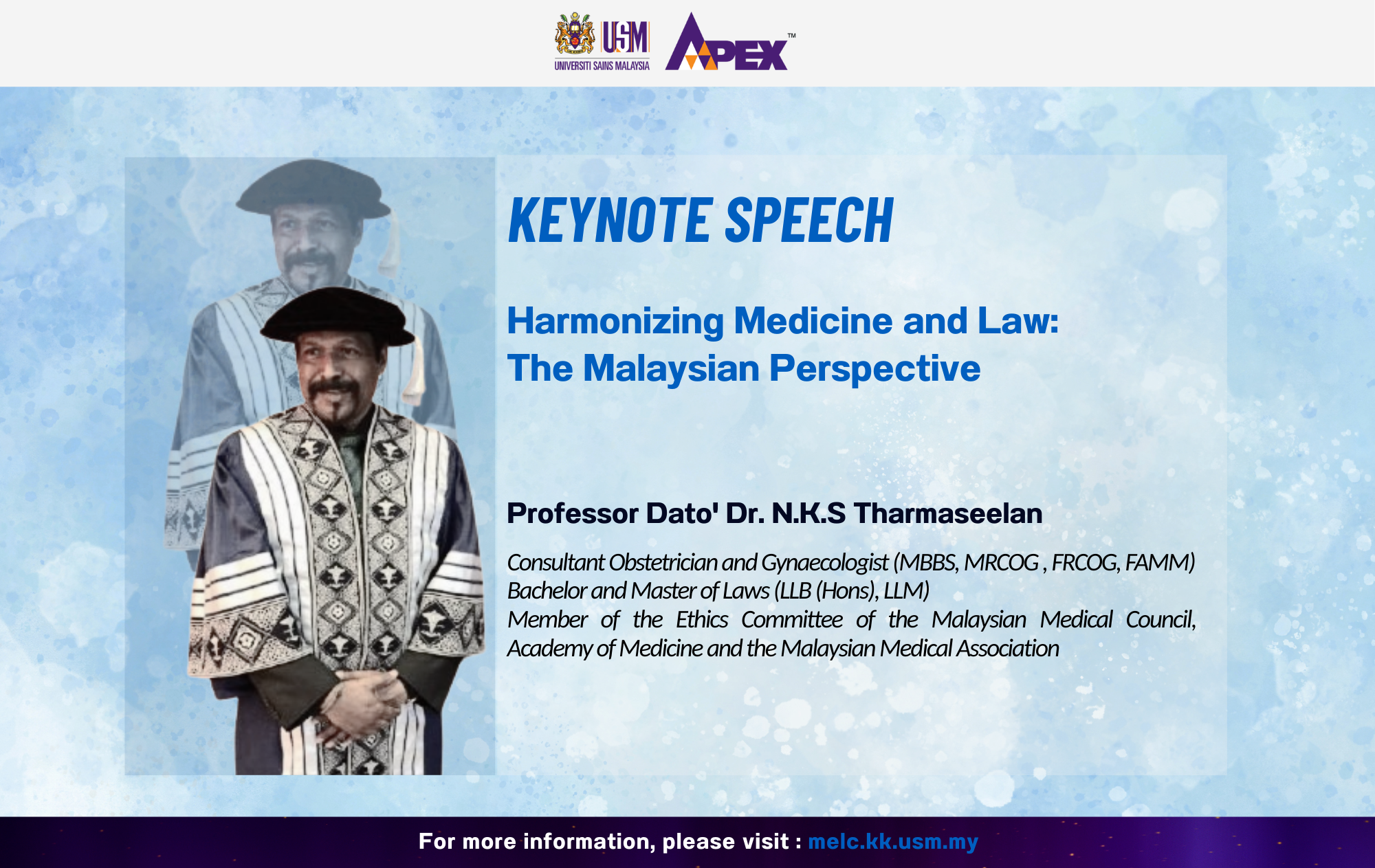 USM
UNIVERSITI SAINS MALAYSIA
APEX™

KEYNOTE SPEECH

Harmonizing Medicine and Law:
The Malaysian Perspective

Professor Dato' Dr. N.K.S Tharmaseelan

Consultant Obstetrician and Gynaecologist (MBBS, MRCOG , FRCOG, FAMM)
Bachelor and Master of Laws (LLB (Hons), LLM)
Member of the Ethics Committee of the Malaysian Medical Council, Academy of Medicine and the Malaysian Medical Association

For more information, please visit : melc.kk.usm.my